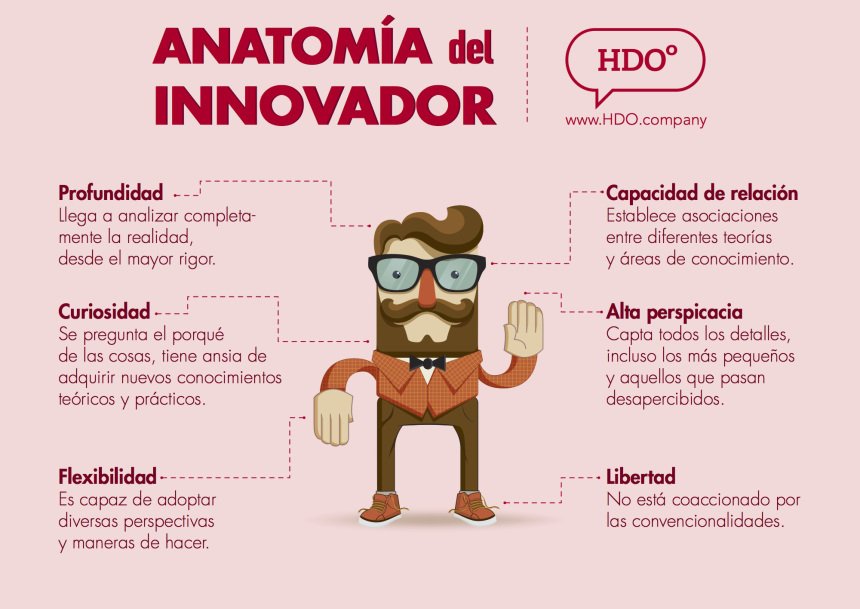 ANATOMÍA del INNOVADOR

HDO°
www.HDO.company

Profundidad
Llega a analizar completamente la realidad, desde el mayor rigor.

Curiosidad
Se pregunta el porqué de las cosas, tiene ansia de adquirir nuevos conocimientos teóricos y prácticos.

Flexibilidad
Es capaz de adoptar diversas perspectivas y maneras de hacer.

Capacidad de relación
Establece asociaciones entre diferentes teorías y áreas de conocimiento.

Alta perspicacia
Capta todos los detalles, incluso los más pequeños y aquellos que pasan desapercibidos.

Libertad
No está coaccionado por las convencionalidades.